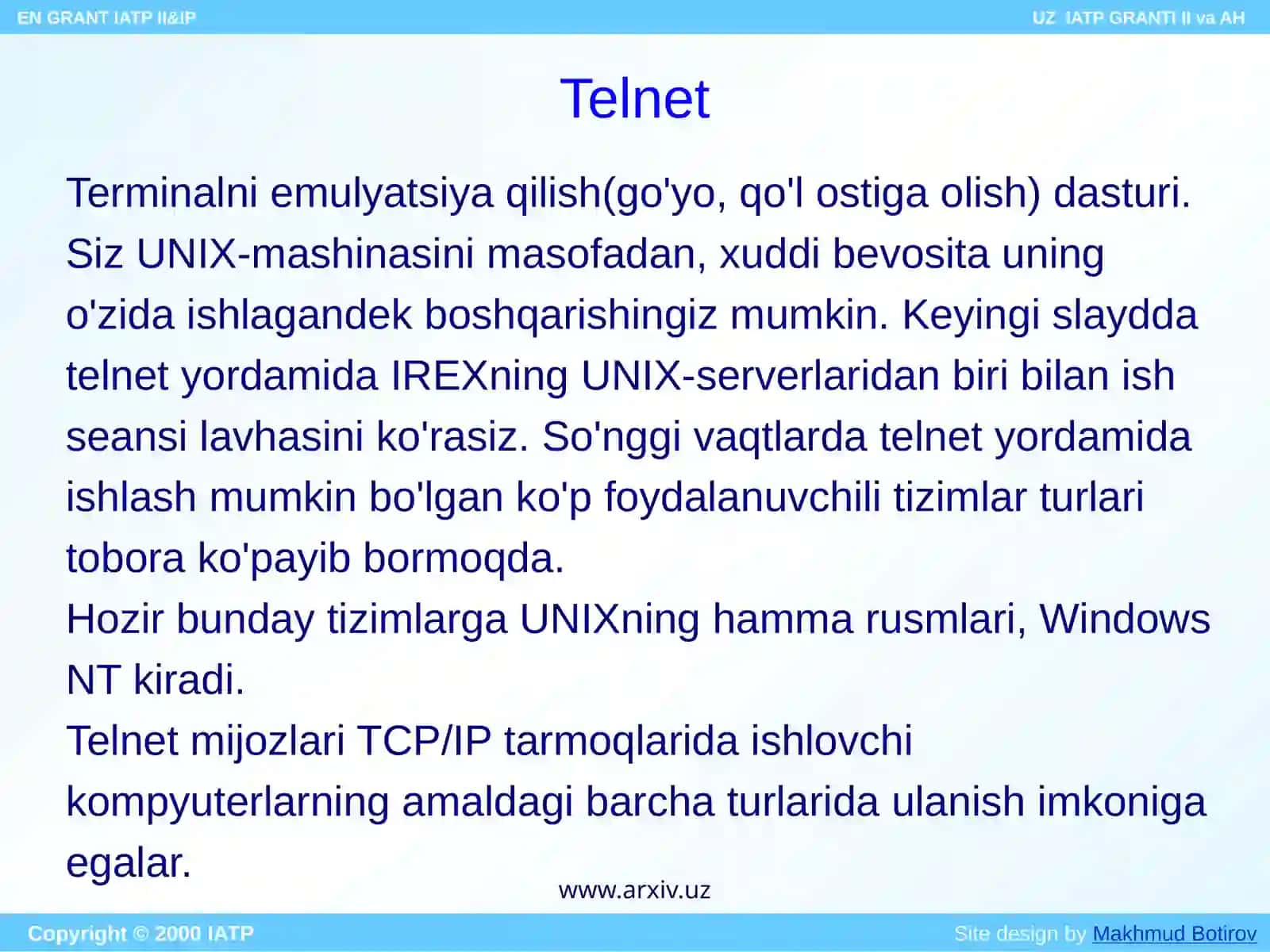 EN GRANT IATP II&IP

UZ IATP GRANTI II va AH

Telnet

Terminalni emulyatsiya qilish(go'yo, qo'l ostiga olish) dasturi. Siz UNIX-mashinasini masofadan, xuddi bevosita uning o'zida ishlagandek boshqarishingiz mumkin. Keyingi slaydda telnet yordamida IREXning UNIX-serverlaridan biri bilan ish seansi lavhasini ko'rasiz. So'nggi vaqtlarda telnet yordamida ishlash mumkin bo'lgan ko'p foydalanuvchili tizimlar turlari tobora ko'payib bormoqda.

Hozir bunday tizimlarga UNIXning hamma rusmlari, Windows NT kiradi.

Telnet mijozlari TCP/IP tarmoqlarida ishlovchi kompyuterlarning amaldagi barcha turlarida ulanish imkoniga egalar.

www.arxiv.uz

Copyright © 2000 IATP

Site design by Makhmud Botirov